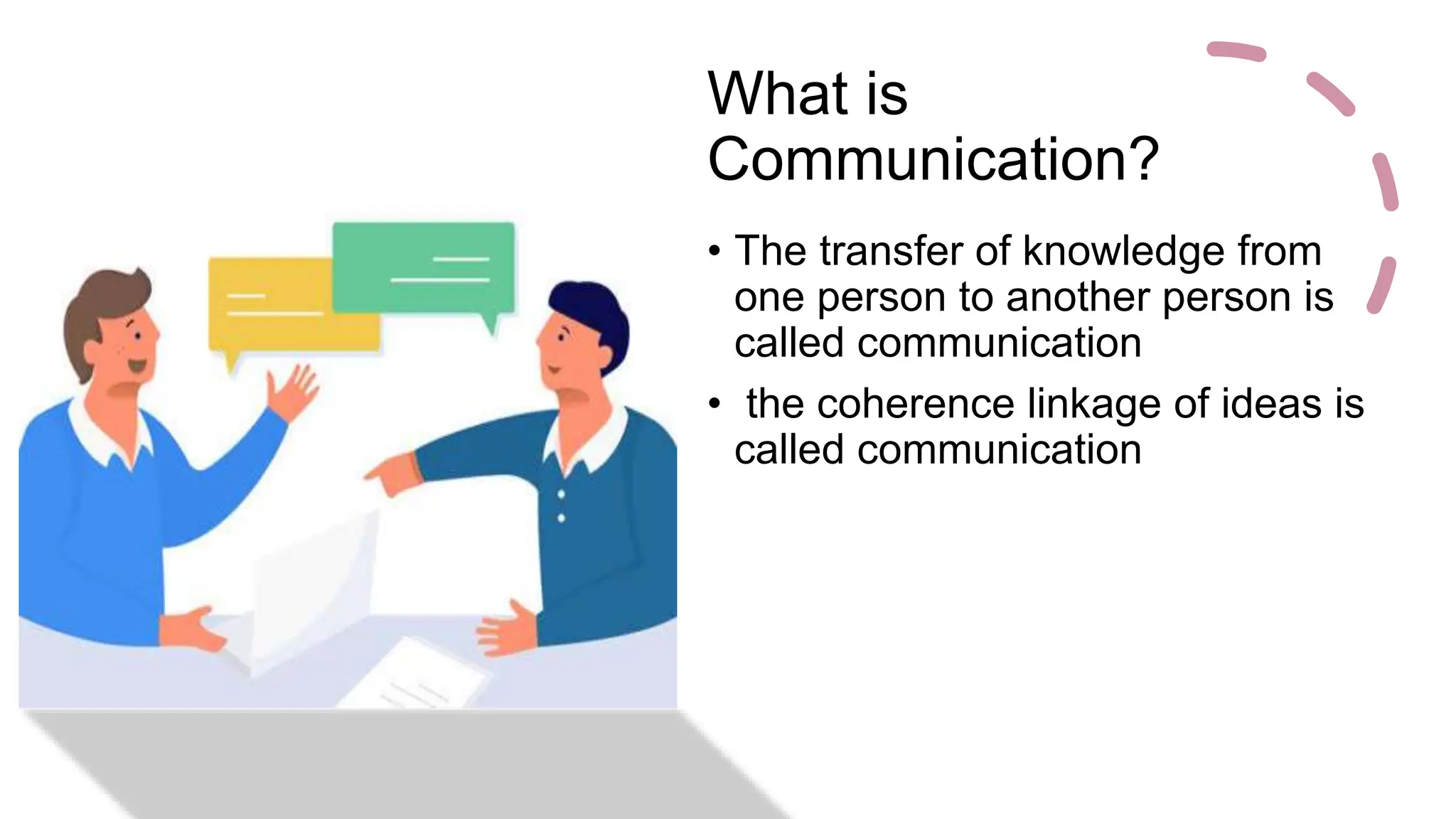 What is Communication?

• The transfer of knowledge from one person to another person is called communication

• the coherence linkage of ideas is called communication